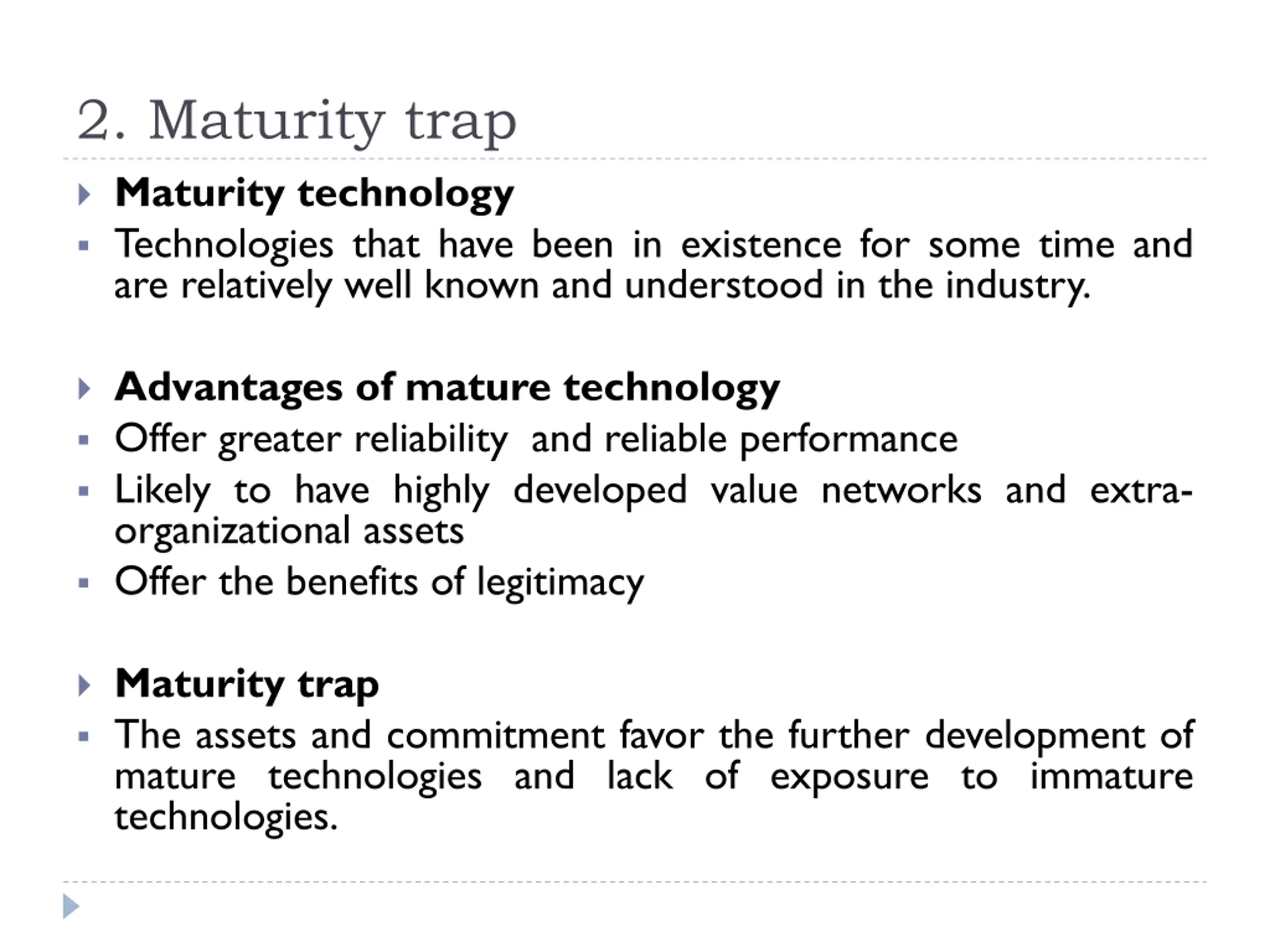 2. Maturity trap

Maturity technology

Technologies that have been in existence for some time and are relatively well known and understood in the industry.

Advantages of mature technology

Offer greater reliability and reliable performance

Likely to have highly developed value networks and extra-organizational assets

Offer the benefits of legitimacy

Maturity trap

The assets and commitment favor the further development of mature technologies and lack of exposure to immature technologies.